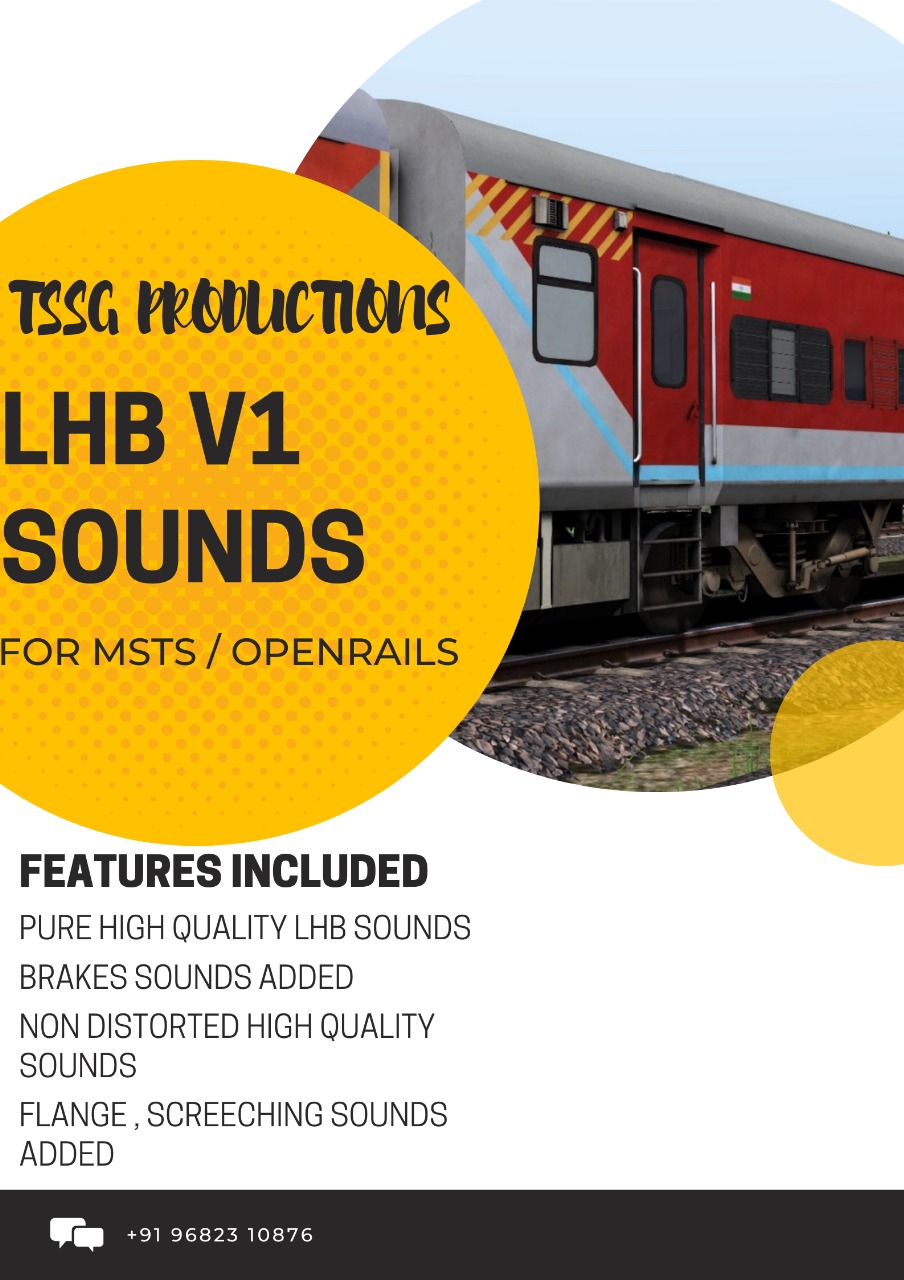 TSSG PRODUCTIONS

LHB V1 SOUNDS

FOR MSTS / OPENRAILS

FEATURES INCLUDED

PURE HIGH QUALITY LHB SOUNDS

BRAKES SOUNDS ADDED

NON DISTORTED HIGH QUALITY SOUNDS

FLANGE , SCREECHING SOUNDS ADDED

+91 96823 10876